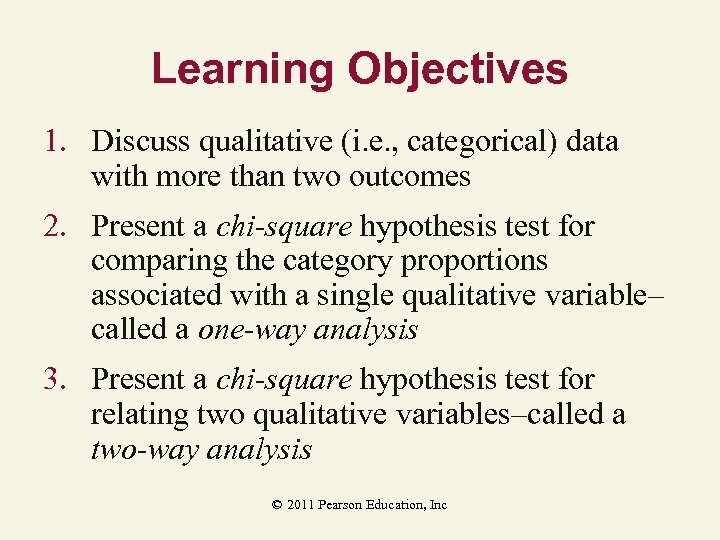 Learning Objectives

1. Discuss qualitative (i.e., categorical) data with more than two outcomes

2. Present a chi-square hypothesis test for comparing the category proportions associated with a single qualitative variable–called a one-way analysis

3. Present a chi-square hypothesis test for relating two qualitative variables–called a two-way analysis

© 2011 Pearson Education, Inc